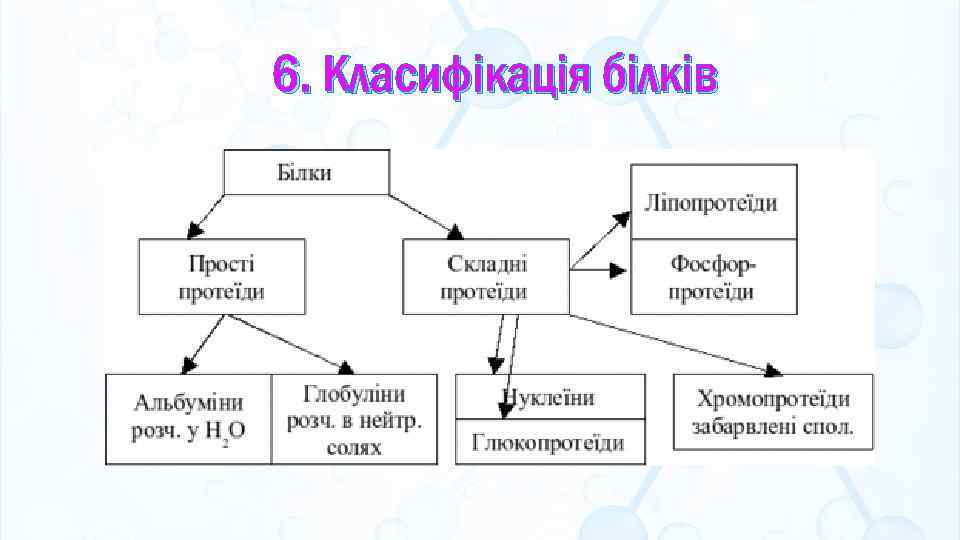 6. Класифікація білків

Білки

Прості протеїди

Складні протеїди

Ліпопротеїди

Фосфор-протеїди

Альбуміни розч. у $H_2O$

Глобуліни розч. в нейтр. солях

Нуклеїни

Глюкопротеїди

Хромопротеїди забарвлені спол.